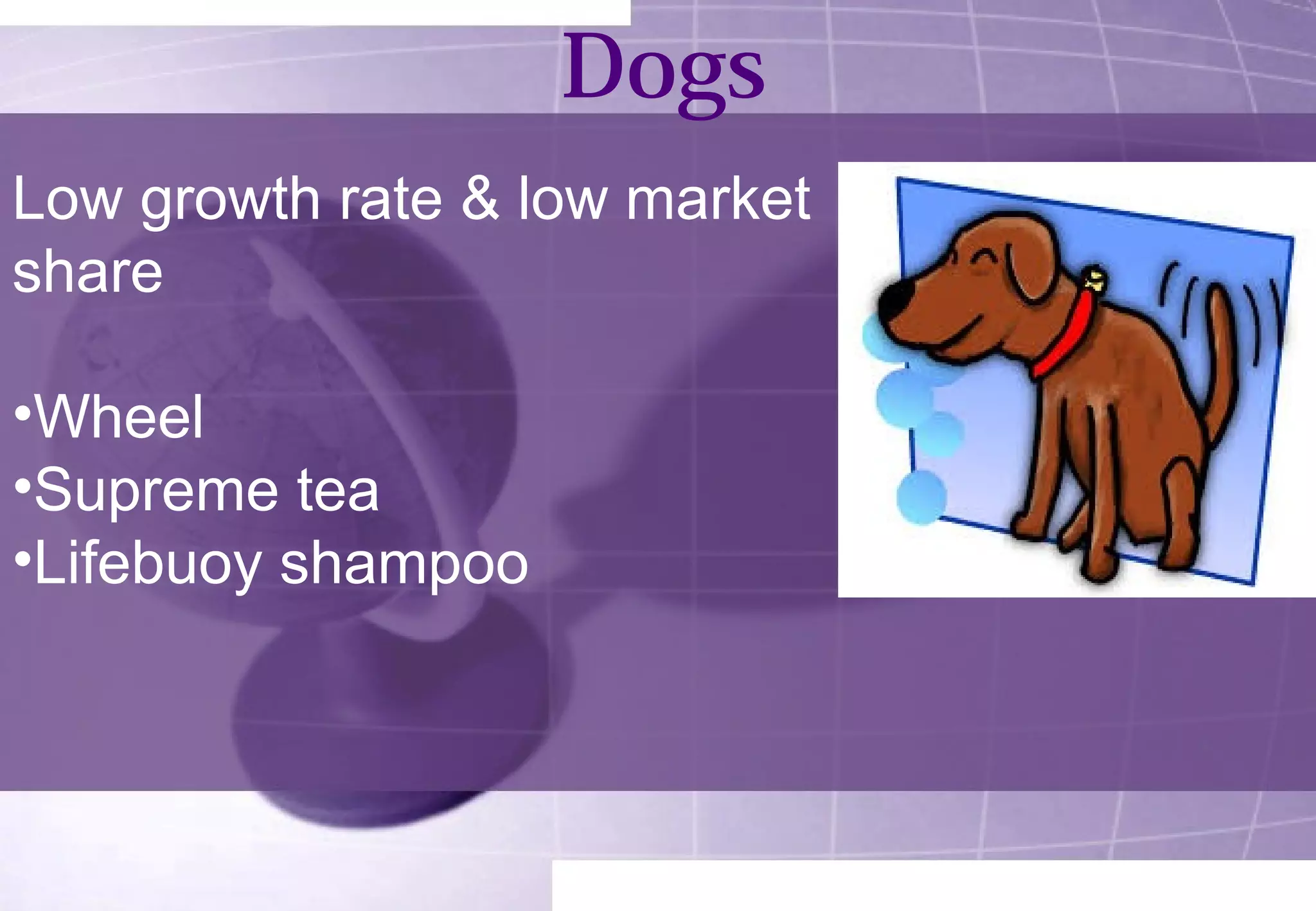 Dogs

Low growth rate & low market share

•Wheel
•Supreme tea
•Lifebuoy shampoo